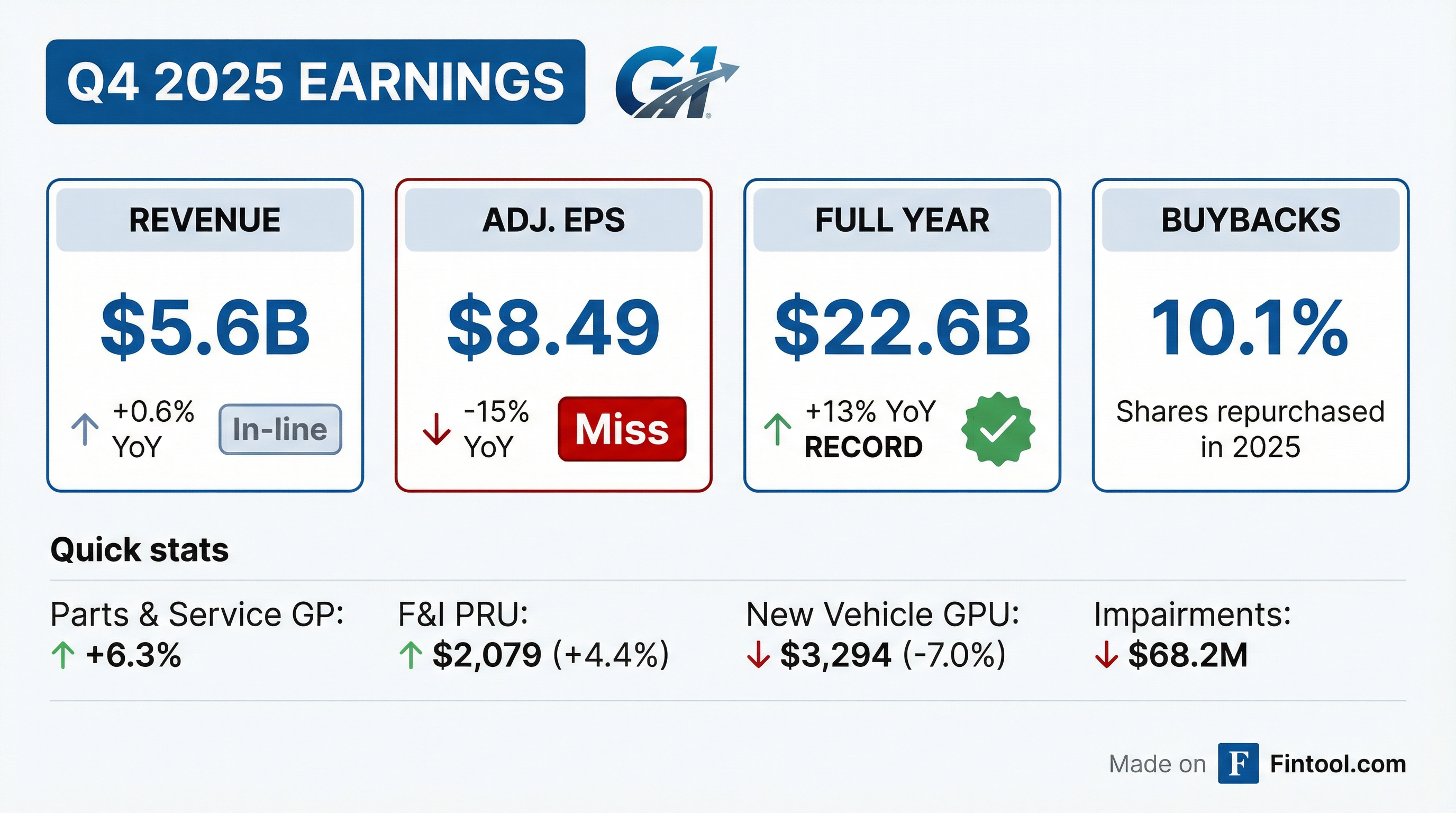 Q4 2025 EARNINGS

G1

REVENUE
$5.6B
↑ +0.6% YoY
In-line

ADJ. EPS
$8.49
↓ -15% YoY
Miss

FULL YEAR
$22.6B
↑ +13% YoY
RECORD

BUYBACKS
10.1%
Shares repurchased in 2025

Quick stats

Parts & Service GP:
↑ +6.3%

F&I PRU:
↑ $2,079 (+4.4%)

New Vehicle GPU:
↓ $3,294 (-7.0%)

Impairments:
↓ $68.2M

Made on F Fintool.com